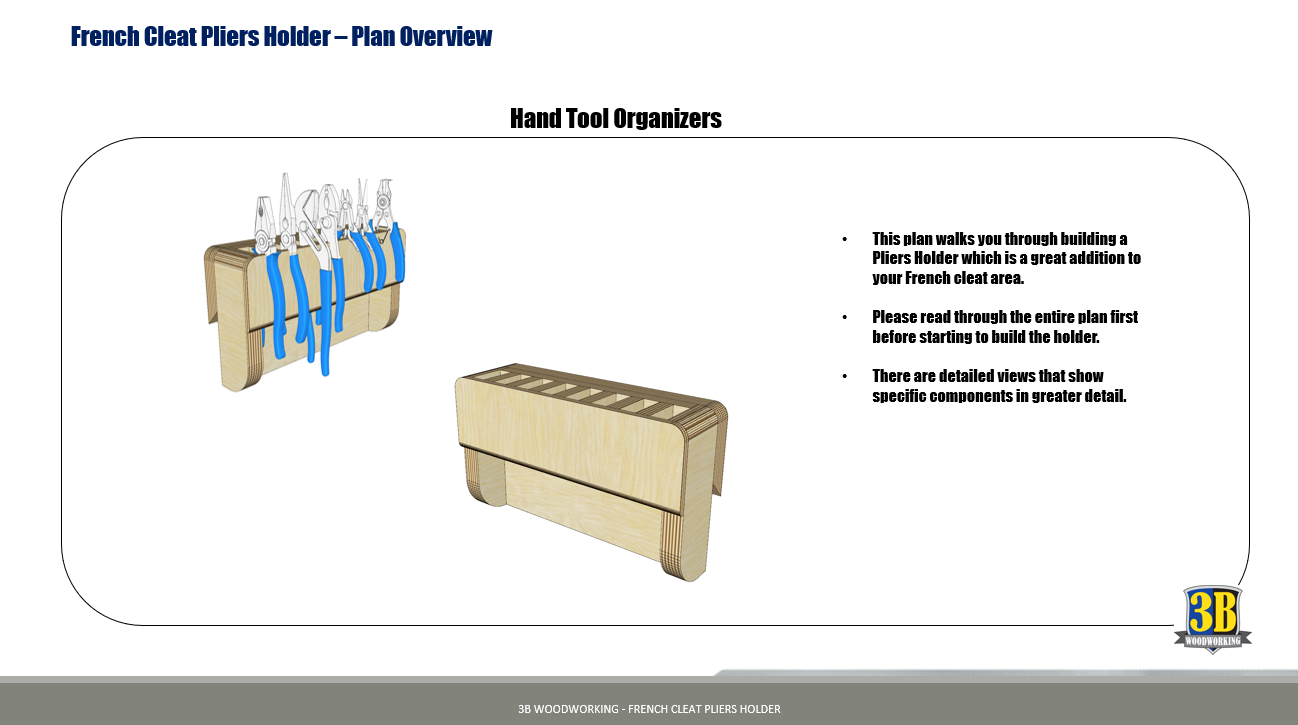 French Cleat Pliers Holder – Plan Overview

Hand Tool Organizers

• This plan walks you through building a Pliers Holder which is a great addition to your French cleat area.

• Please read through the entire plan first before starting to build the holder.

• There are detailed views that show specific components in greater detail.

3B
WOODWORKING

3B WOODWORKING - FRENCH CLEAT PLIERS HOLDER